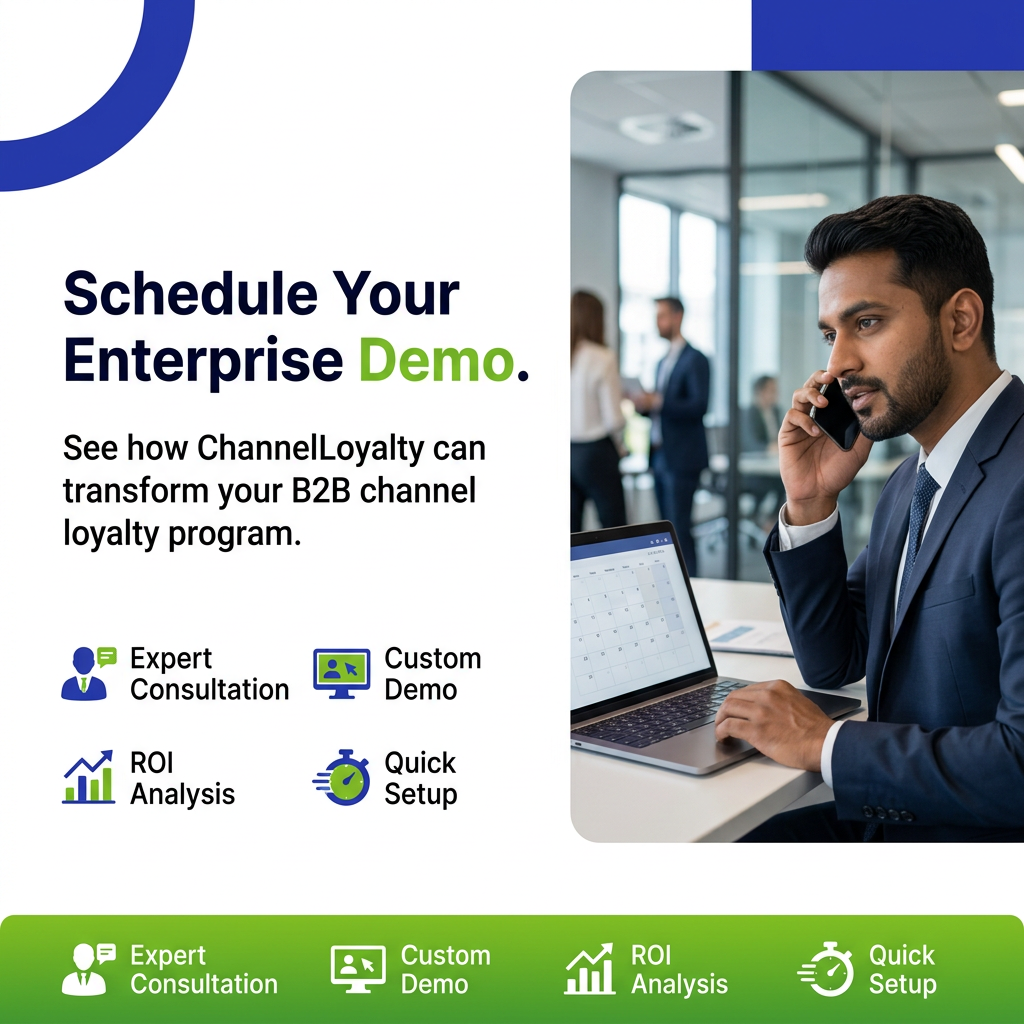 Schedule Your Enterprise Demo.

See how ChannelLoyalty can transform your B2B channel loyalty program.

Expert Consultation

Custom Demo

ROI Analysis

Quick Setup

Expert Consultation

Custom Demo

ROI Analysis

Quick Setup